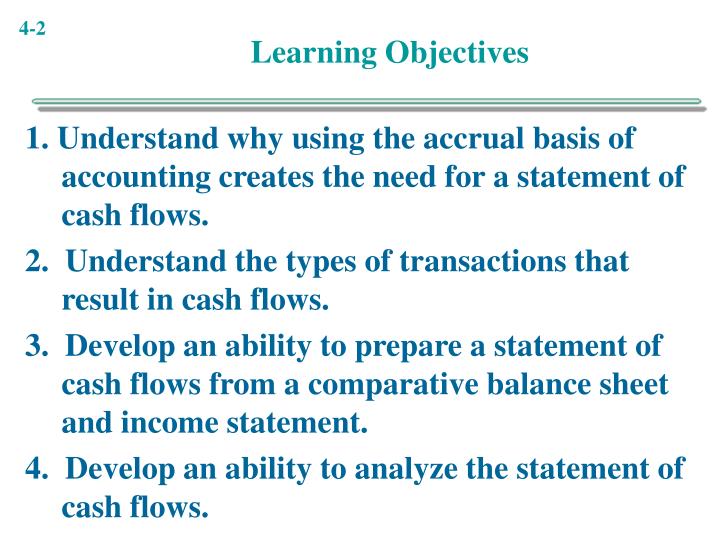 4-2

Learning Objectives

1. Understand why using the accrual basis of accounting creates the need for a statement of cash flows.

2. Understand the types of transactions that result in cash flows.

3. Develop an ability to prepare a statement of cash flows from a comparative balance sheet and income statement.

4. Develop an ability to analyze the statement of cash flows.